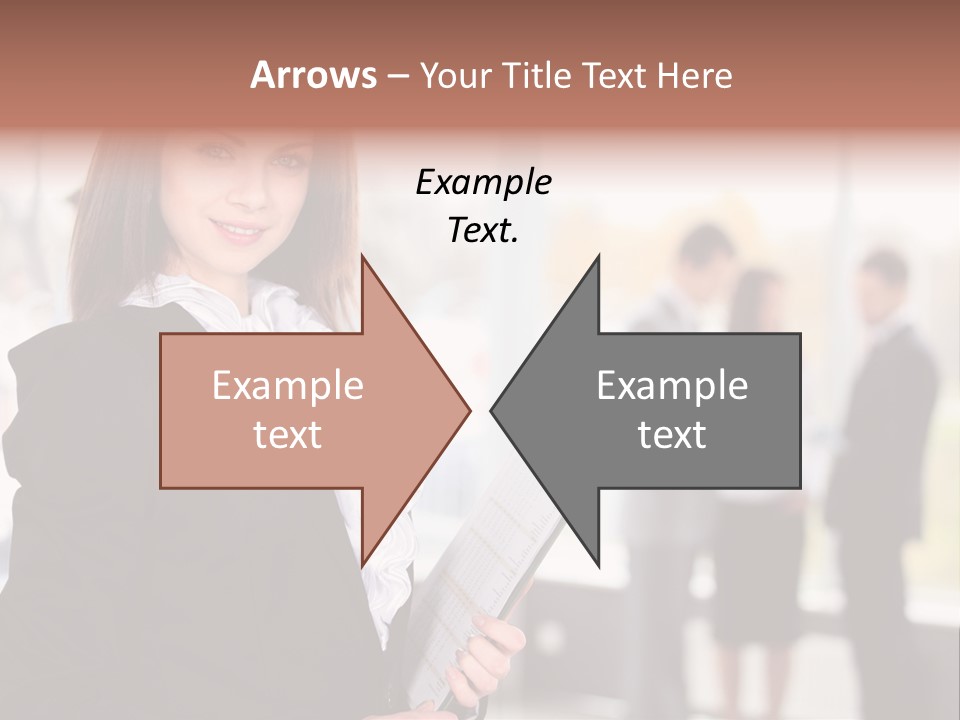 Arrows – Your Title Text Here

Example Text.

Example text

Example text